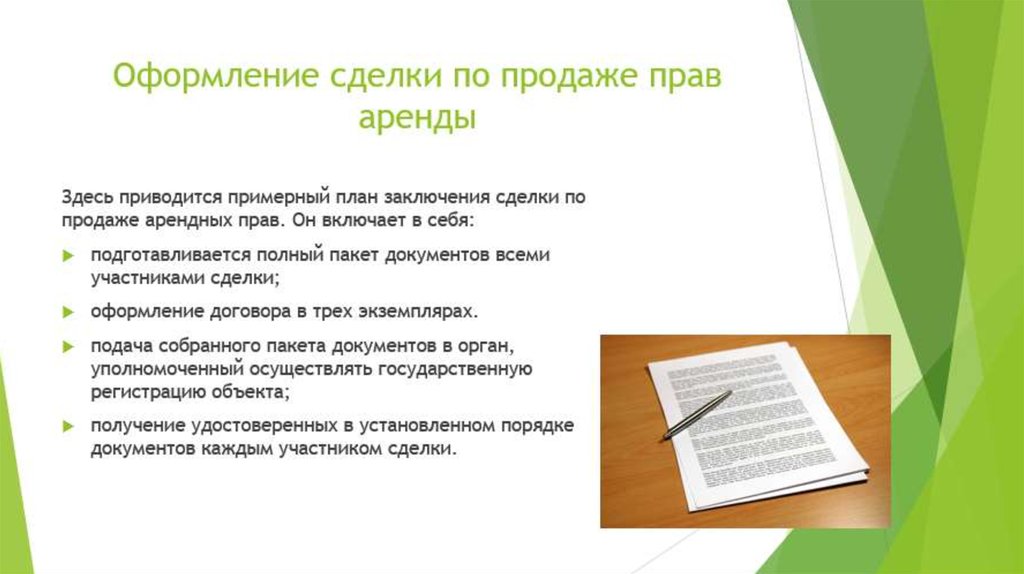 Оформление сделки по продаже прав аренды

Здесь приводится примерный план заключения сделки по продаже арендных прав. Он включает в себя:

подготавливается полный пакет документов всеми участниками сделки;

оформление договора в трех экземплярах.

подача собранного пакета документов в орган, уполномоченный осуществлять государственную регистрацию объекта;

получение удостоверенных в установленном порядке документов каждым участником сделки.